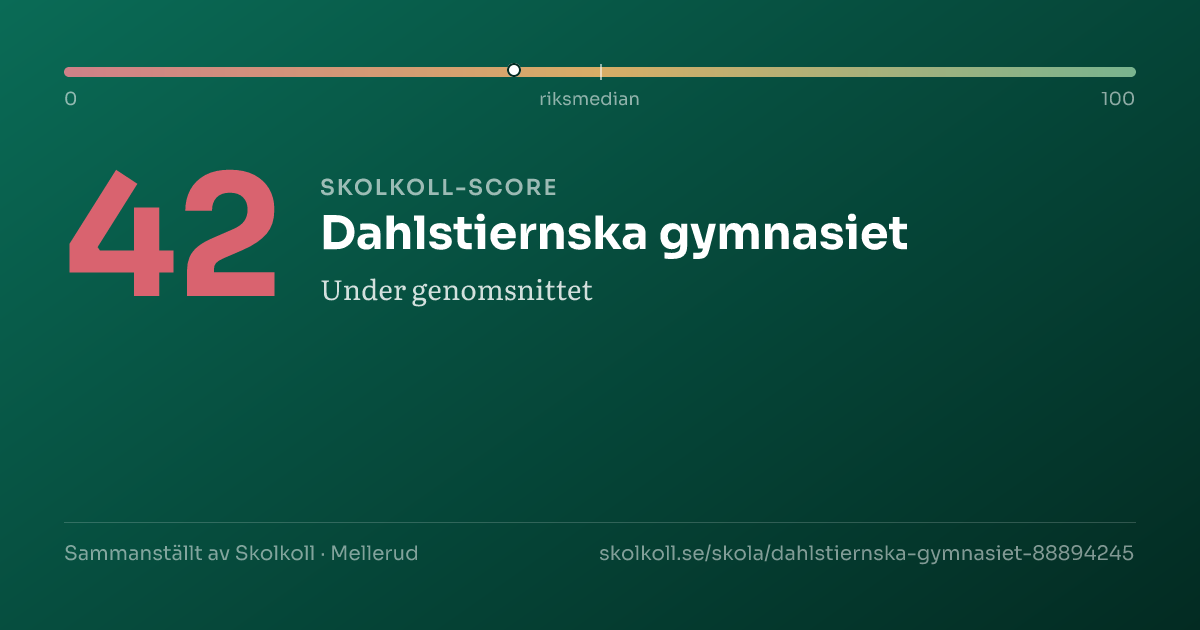 0
riksmedian
100

42

SKOLKOLL-SCORE

Dahlstiernska gymnasiet

Under genomsnittet

Sammanställt av Skolkoll · Mellerud

skolkoll.se/skola/dahlstiernska-gymnasiet-88894245